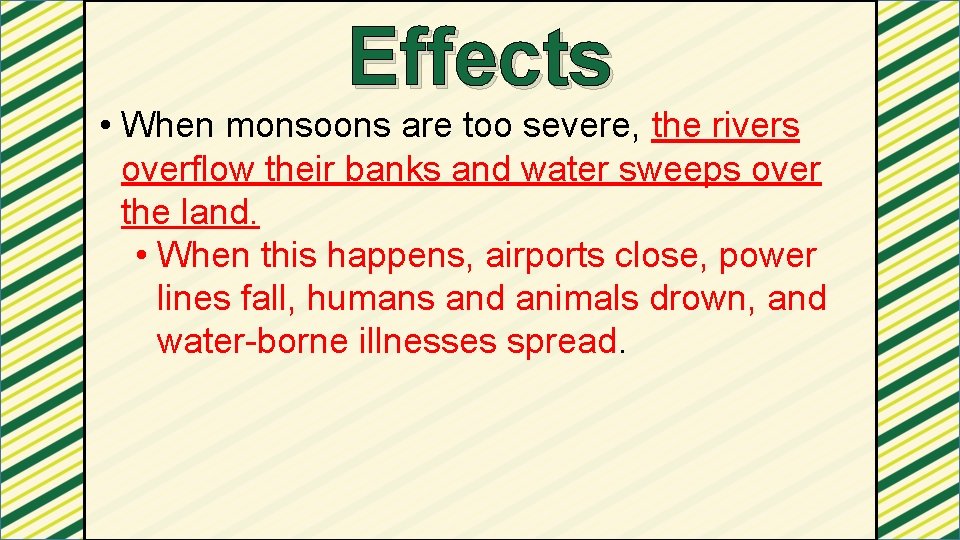 Effects

• When monsoons are too severe, the rivers overflow their banks and water sweeps over the land.

• When this happens, airports close, power lines fall, humans and animals drown, and water-borne illnesses spread.